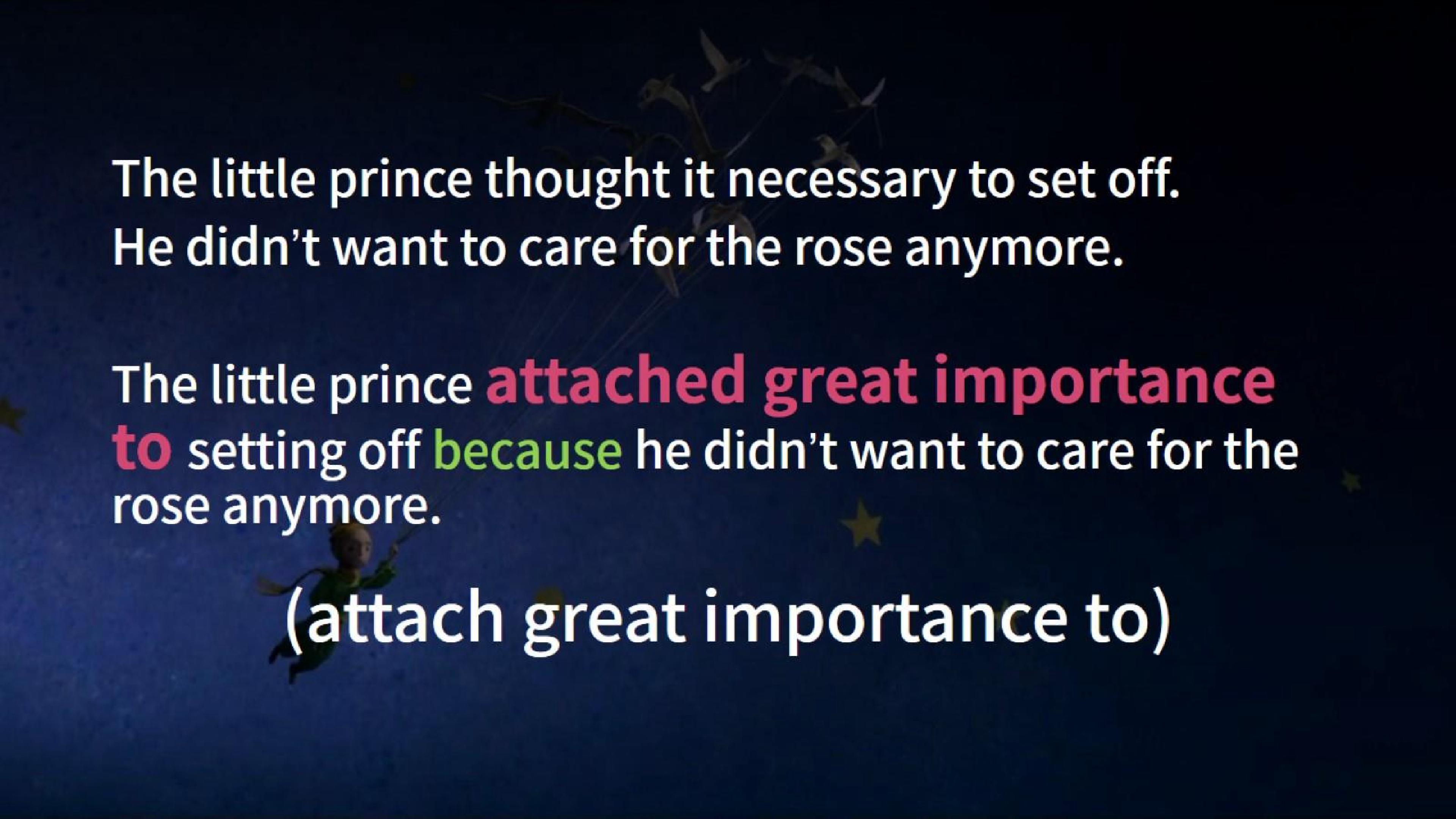 The little prince thought it necessary to set off.
He didn't want to care for the rose anymore.

The little prince attached great importance to setting off because he didn't want to care for the rose anymore.

(attach great importance to)